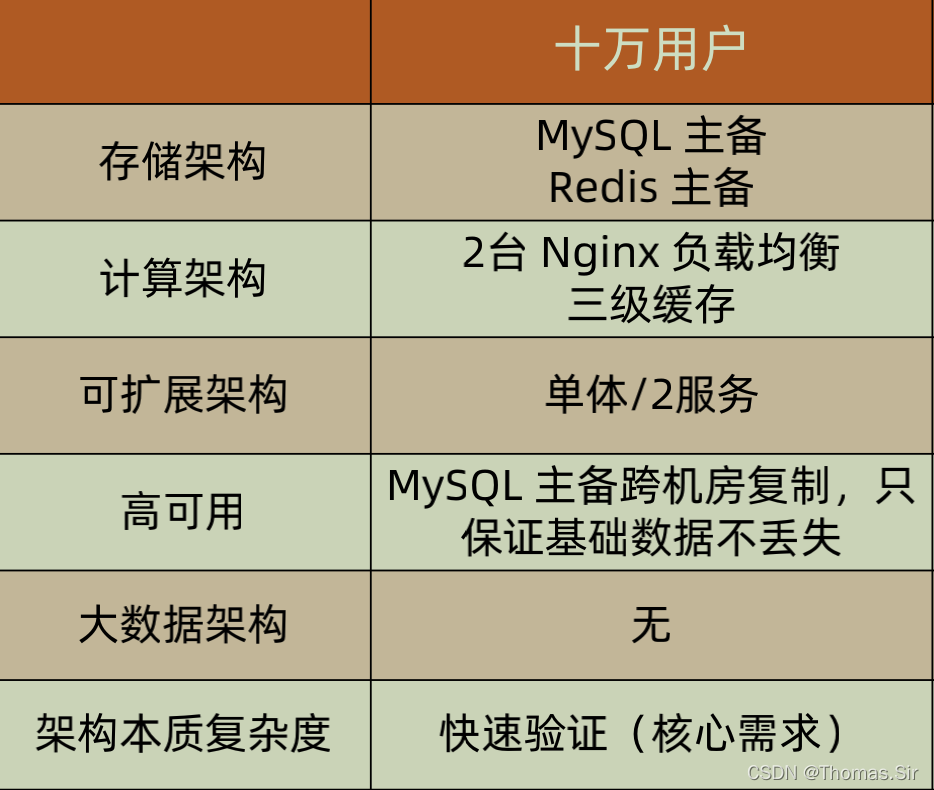 | | 十万用户 |
|---|---|
| 存储架构 | MySQL 主备 Redis 主备 |
| 计算架构 | 2台 Nginx 负载均衡 三级缓存 |
| 可扩展架构 | 单体/2服务 |
| 高可用 | MySQL 主备跨机房复制，只保证基础数据不丢失 |
| 大数据架构 | 无 |
| 架构本质复杂度 | 快速验证（核心需求） |

CSDN @Thomas.Sir